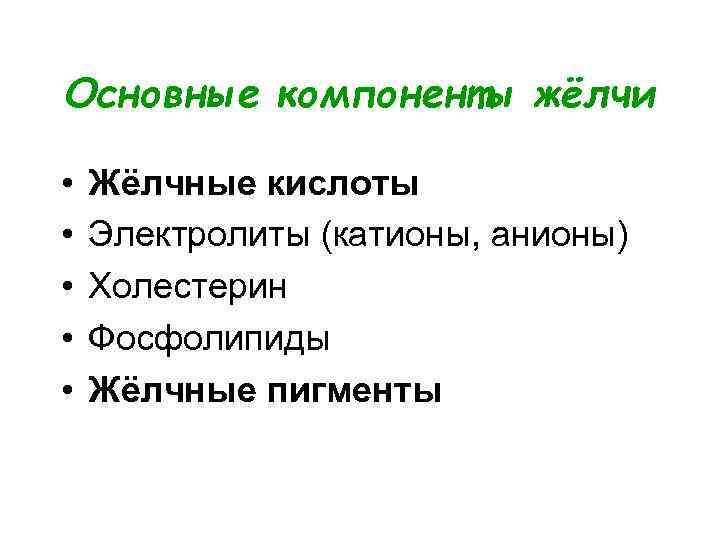 Основные компоненты жёлчи

• Жёлчные кислоты
• Электролиты (катионы, анионы)
• Холестерин
• Фосфолипиды
• Жёлчные пигменты